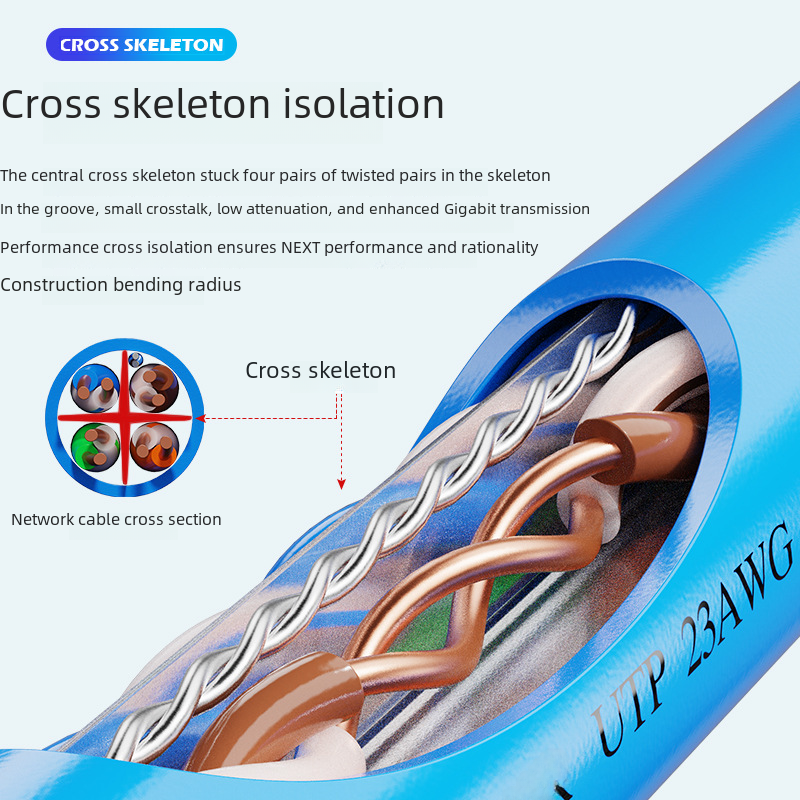 CROSS SKELETON

Cross skeleton isolation

The central cross skeleton stuck four pairs of twisted pairs in the skeleton

In the groove, small crosstalk, low attenuation, and enhanced Gigabit transmission

Performance cross isolation ensures NEXT performance and rationality

Construction bending radius

Cross skeleton

Network cable cross section

UTP 23AWG